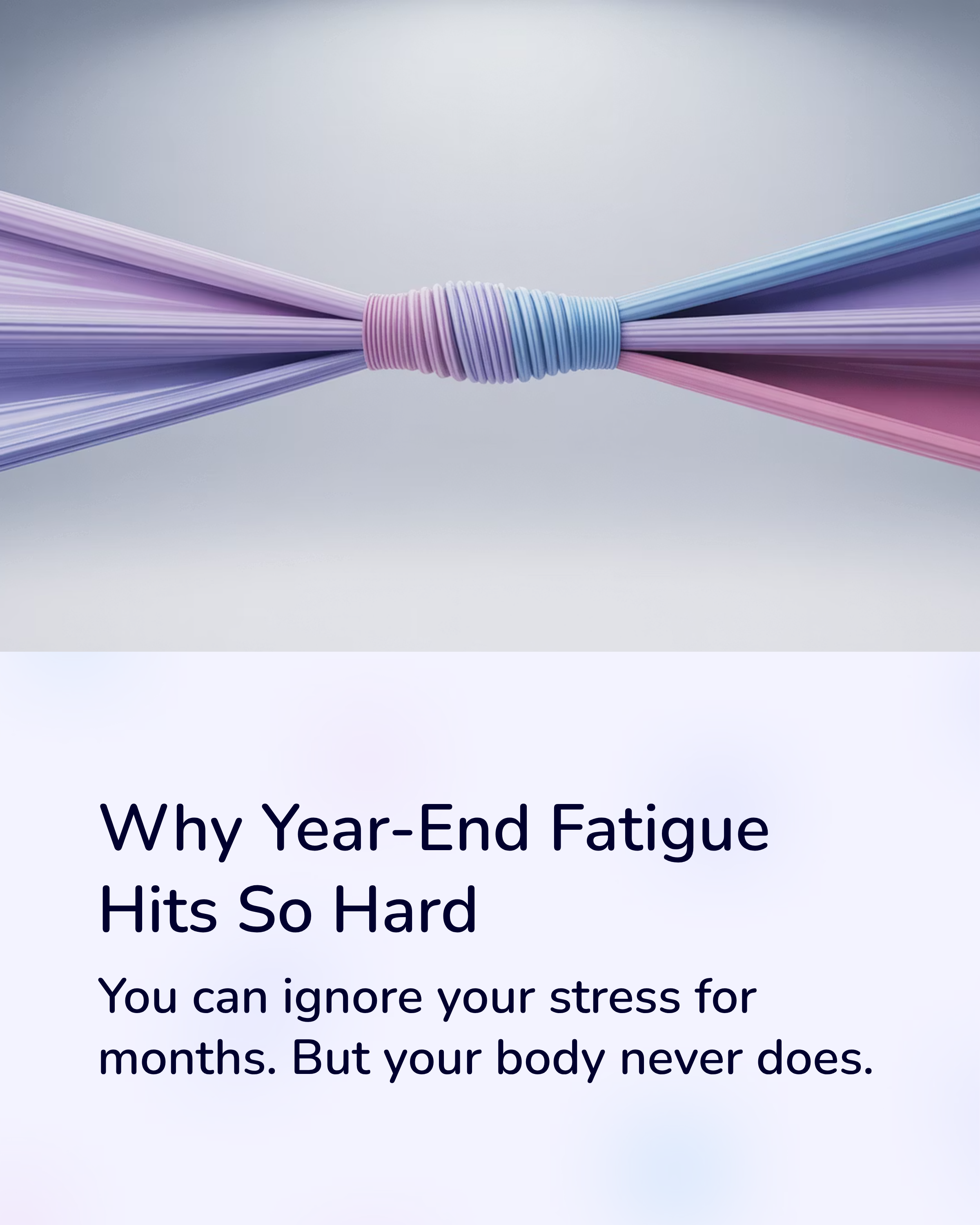 Why Year-End Fatigue Hits So Hard

You can ignore your stress for months. But your body never does.